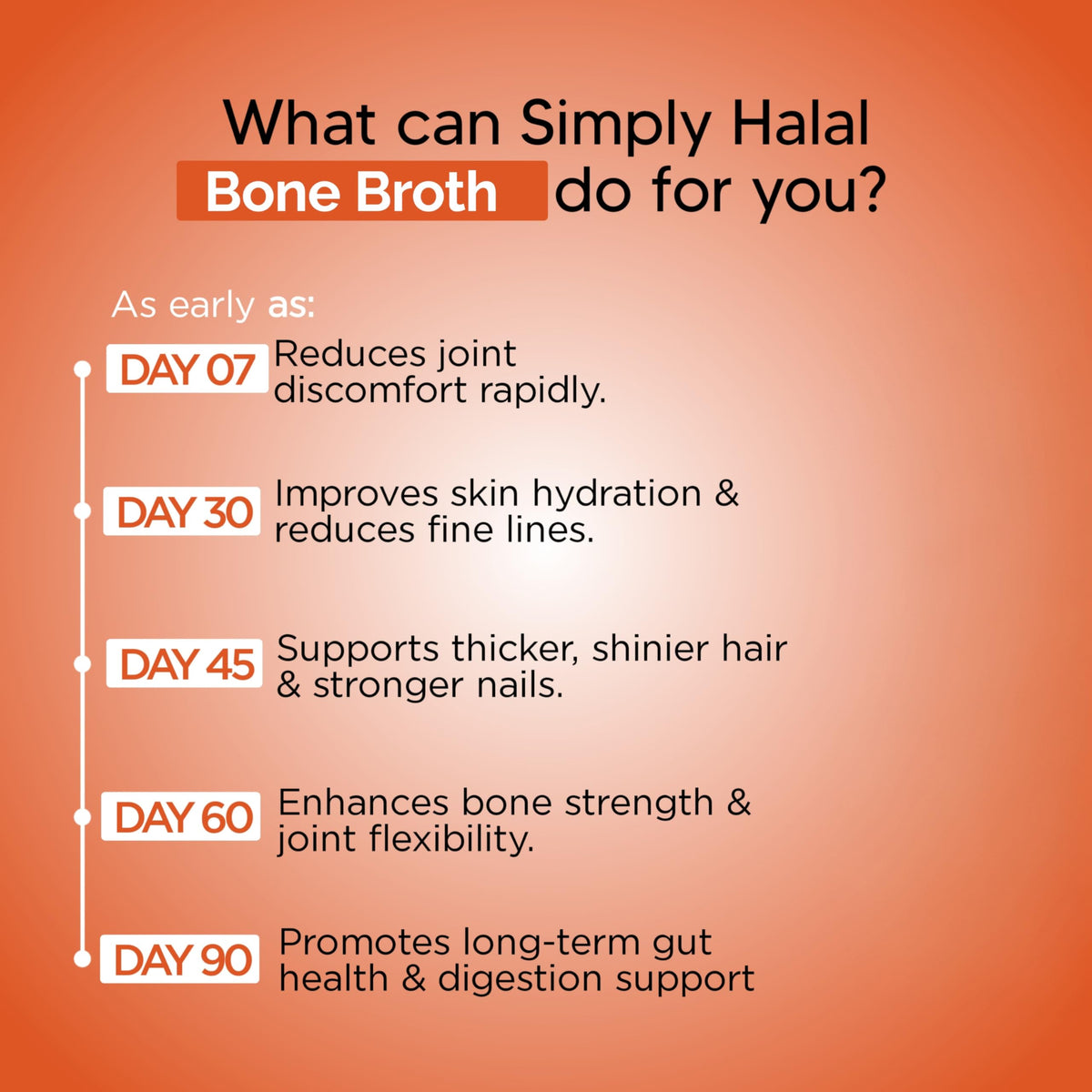 What can Simply Halal Bone Broth do for you?

As early as:

DAY 07 Reduces joint discomfort rapidly.

DAY 30 Improves skin hydration & reduces fine lines.

DAY 45 Supports thicker, shinier hair & stronger nails.

DAY 60 Enhances bone strength & joint flexibility.

DAY 90 Promotes long-term gut health & digestion support